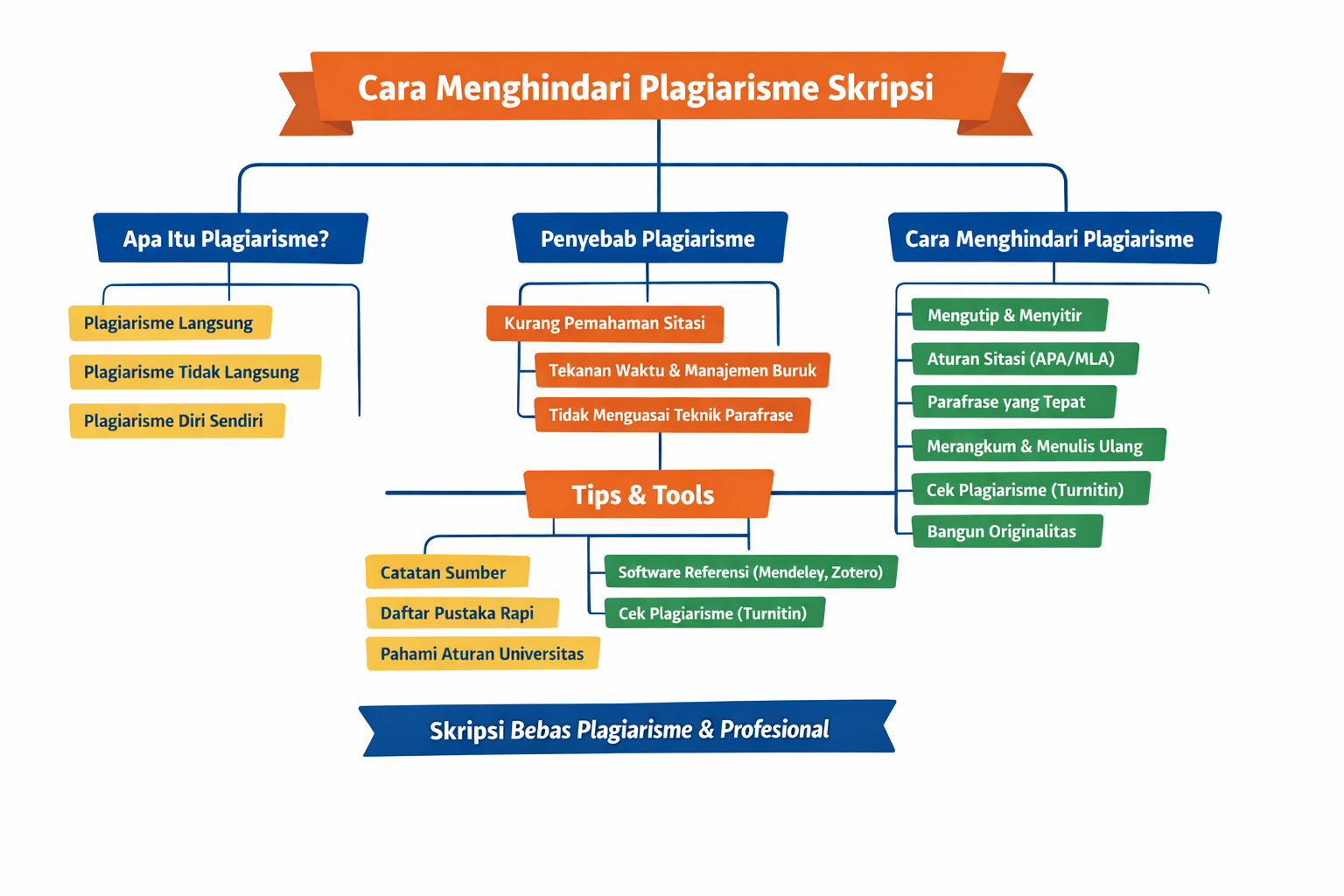 Cara Menghindari Plagiarisme Skripsi

Apa Itu Plagiarisme?

Plagiarisme Langsung

Plagiarisme Tidak Langsung

Plagiarisme Diri Sendiri

Penyebab Plagiarisme

Kurang Pemahaman Sitasi

Tekanan Waktu & Manajemen Buruk

Tidak Menguasai Teknik Parafrase

Cara Menghindari Plagiarisme

Mengutip & Menyitir

Aturan Sitasi (APA/MLA)

Parafrase yang Tepat

Merangkum & Menulis Ulang

Cek Plagiarisme (Turnitin)

Bangun Originalitas

Tips & Tools

Catatan Sumber

Daftar Pustaka Rapi

Pahami Aturan Universitas

Software Referensi (Mendeley, Zotero)

Cek Plagiarisme (Turnitin)

Skripsi Bebas Plagiarisme & Profesional